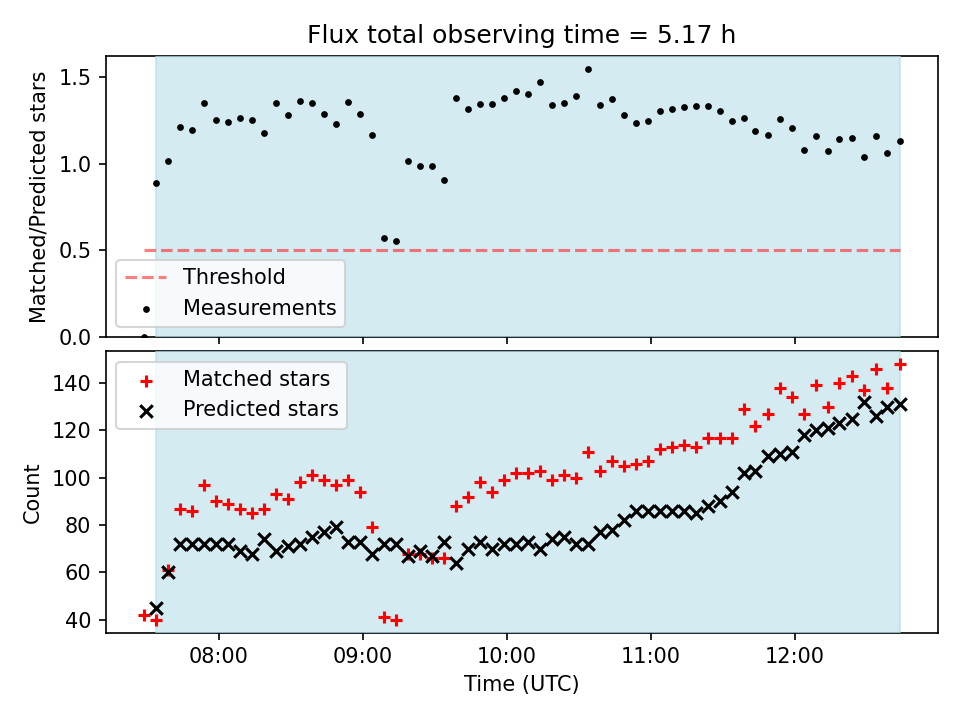 Flux total observing time = 5.17 h

Matched/Predicted stars

1.5
1.0
0.5
0.0

Threshold
Measurements

Matched stars
Predicted stars

Count

140
120
100
80
60
40

08:00
09:00
10:00
11:00
12:00

Time (UTC)